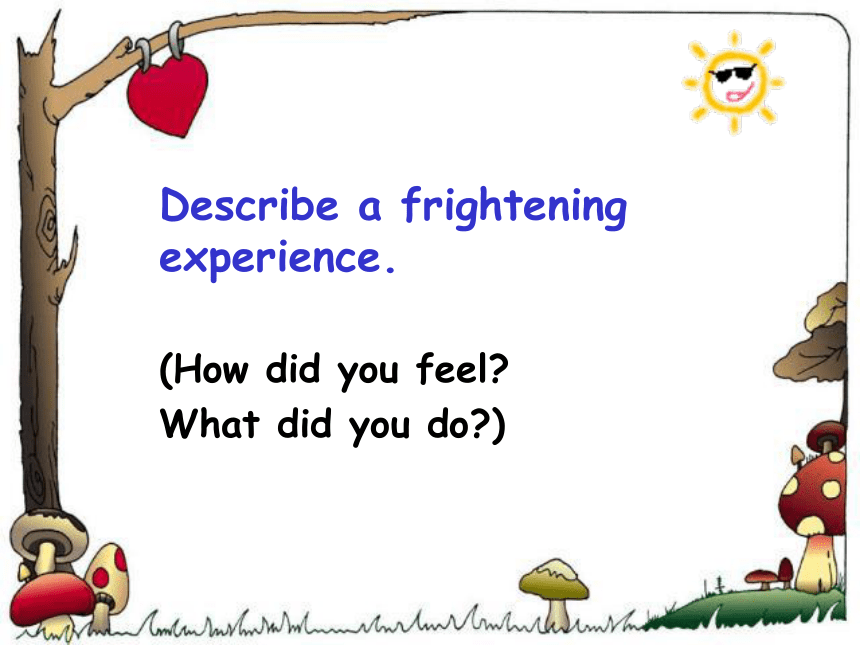 Describe a frightening experience.

(How did you feel?
What did you do?)